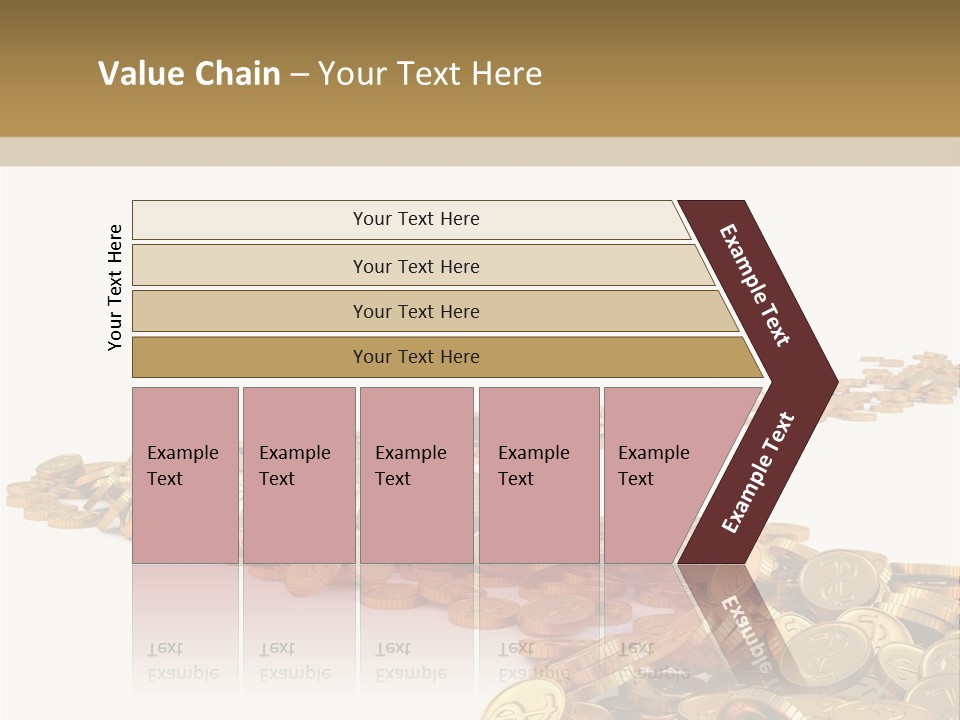 Value Chain – Your Text Here

Your Text Here

Your Text Here

Your Text Here

Your Text Here

Your Text Here

Example Text

Example Text

Example Text

Example Text

Example Text

Example Text

Example Text